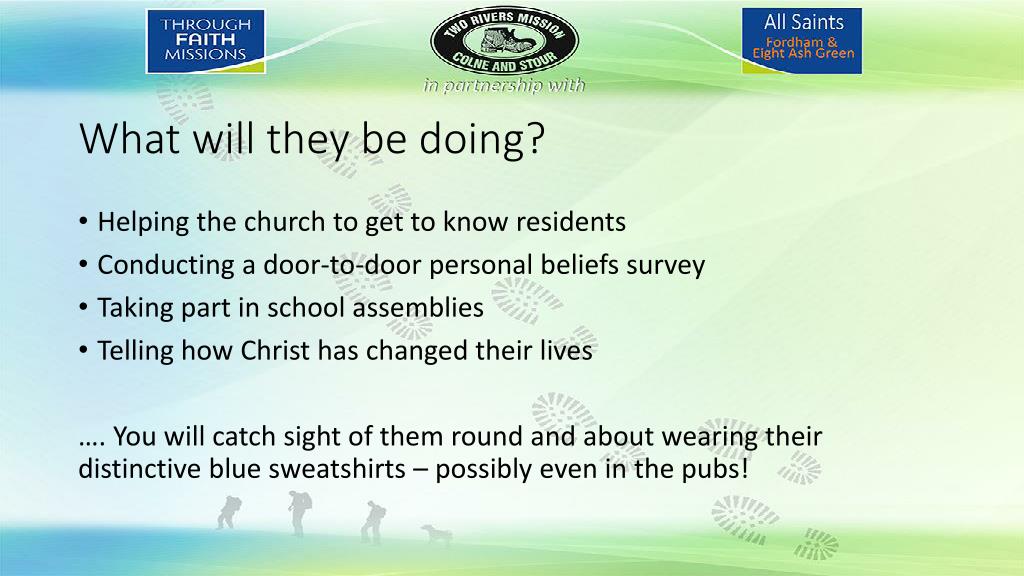 THROUGH FAITH MISSIONS

TWO RIVERS MISSION
COLNE AND STOUR

in partnership with

All Saints
Fordham & Eight Ash Green

What will they be doing?

• Helping the church to get to know residents
• Conducting a door-to-door personal beliefs survey
• Taking part in school assemblies
• Telling how Christ has changed their lives

…. You will catch sight of them round and about wearing their distinctive blue sweatshirts – possibly even in the pubs!